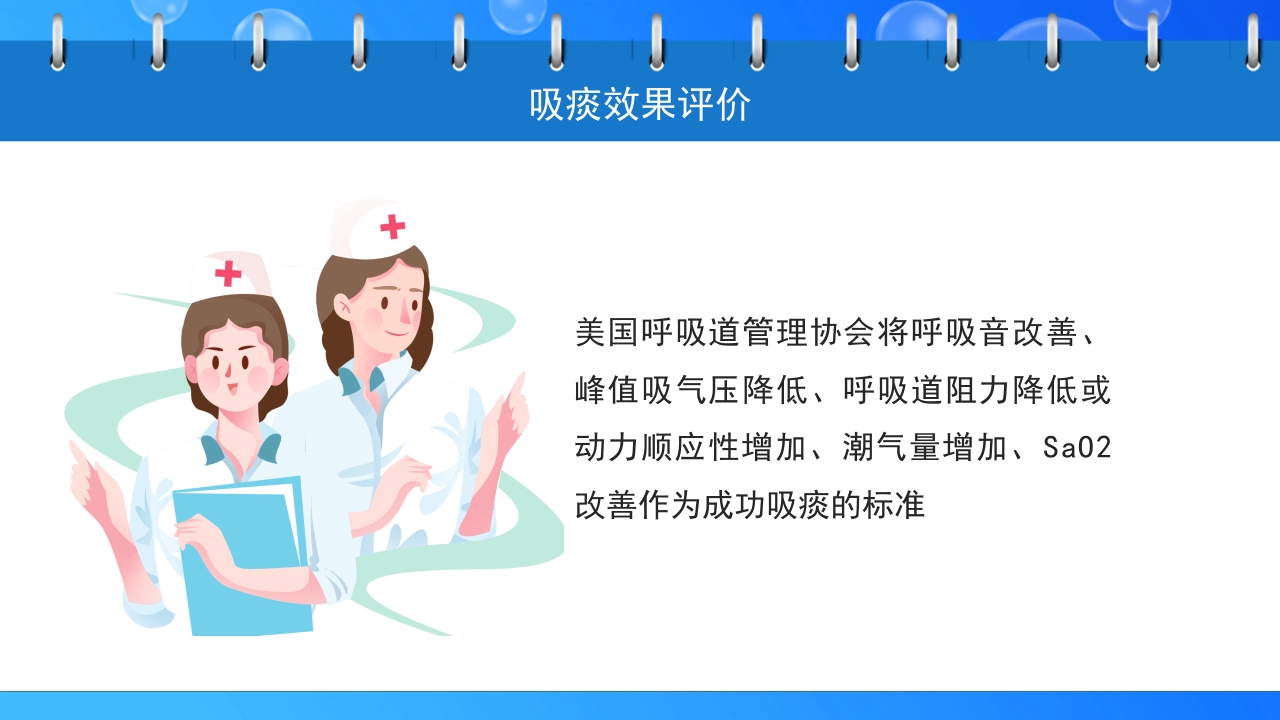 吸痰效果评价

美国呼吸道管理协会将呼吸音改善、峰值吸气压降低、呼吸道阻力降低或动力顺应性增加、潮气量增加、SaO2改善作为成功吸痰的标准